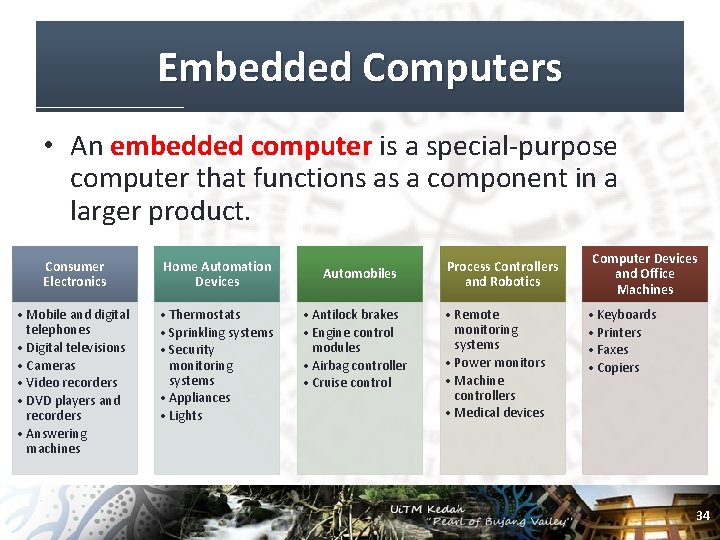 Embedded Computers

• An embedded computer is a special-purpose computer that functions as a component in a larger product.

Consumer Electronics
• Mobile and digital telephones
• Digital televisions
• Cameras
• Video recorders
• DVD players and recorders
• Answering machines

Home Automation Devices
• Thermostats
• Sprinkling systems
• Security monitoring systems
• Appliances
• Lights

Automobiles
• Antilock brakes
• Engine control modules
• Airbag controller
• Cruise control

Process Controllers and Robotics
• Remote monitoring systems
• Power monitors
• Machine controllers
• Medical devices

Computer Devices and Office Machines
• Keyboards
• Printers
• Faxes
• Copiers

UiTM Kedah
"Pearl of Bujang Valley"

34